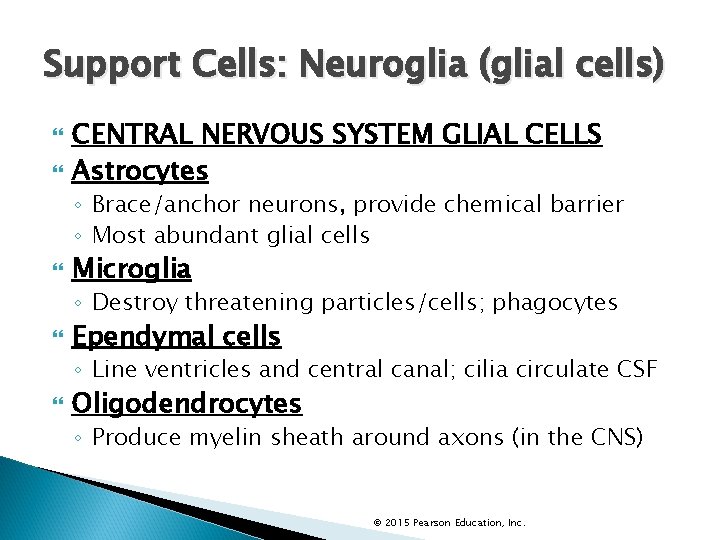 Support Cells: Neuroglia (glial cells)

CENTRAL NERVOUS SYSTEM GLIAL CELLS

Astrocytes
◦ Brace/anchor neurons, provide chemical barrier
◦ Most abundant glial cells

Microglia
◦ Destroy threatening particles/cells; phagocytes

Ependymal cells
◦ Line ventricles and central canal; cilia circulate CSF

Oligodendrocytes
◦ Produce myelin sheath around axons (in the CNS)

© 2015 Pearson Education, Inc.